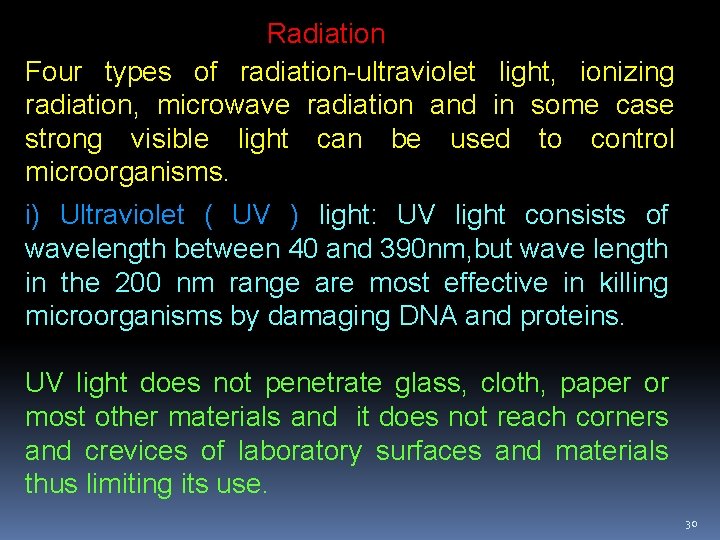 Radiation

Four types of radiation-ultraviolet light, ionizing radiation, microwave radiation and in some case strong visible light can be used to control microorganisms.

i) Ultraviolet ( UV ) light: UV light consists of wavelength between 40 and 390nm,but wave length in the 200 nm range are most effective in killing microorganisms by damaging DNA and proteins.

UV light does not penetrate glass, cloth, paper or most other materials and it does not reach corners and crevices of laboratory surfaces and materials thus limiting its use.

30